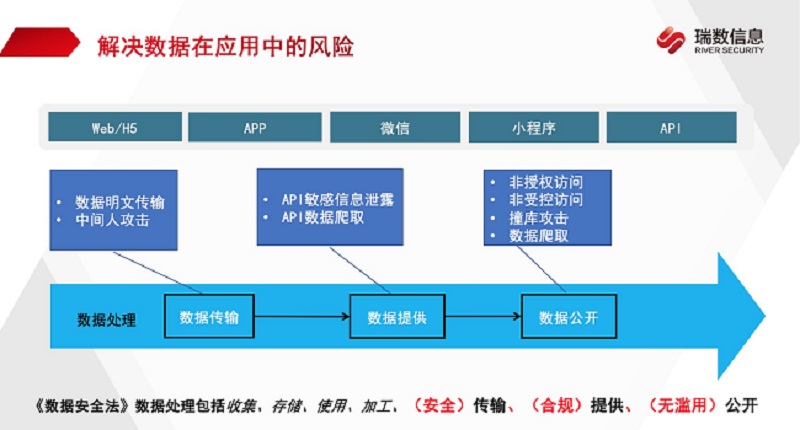 解决数据在应用中的风险

瑞数信息
RIVER SECURITY

Web/H5

APP

微信

小程序

API

• 数据明文传输
• 中间人攻击

• API敏感信息泄露
• API数据爬取

• 非授权访问
• 非受控访问
• 撞库攻击
• 数据爬取

数据处理

数据传输

数据提供

数据公开

《数据安全法》数据处理包括收集、存储、使用、加工、（安全）传输、（合规）提供、（无滥用）公开